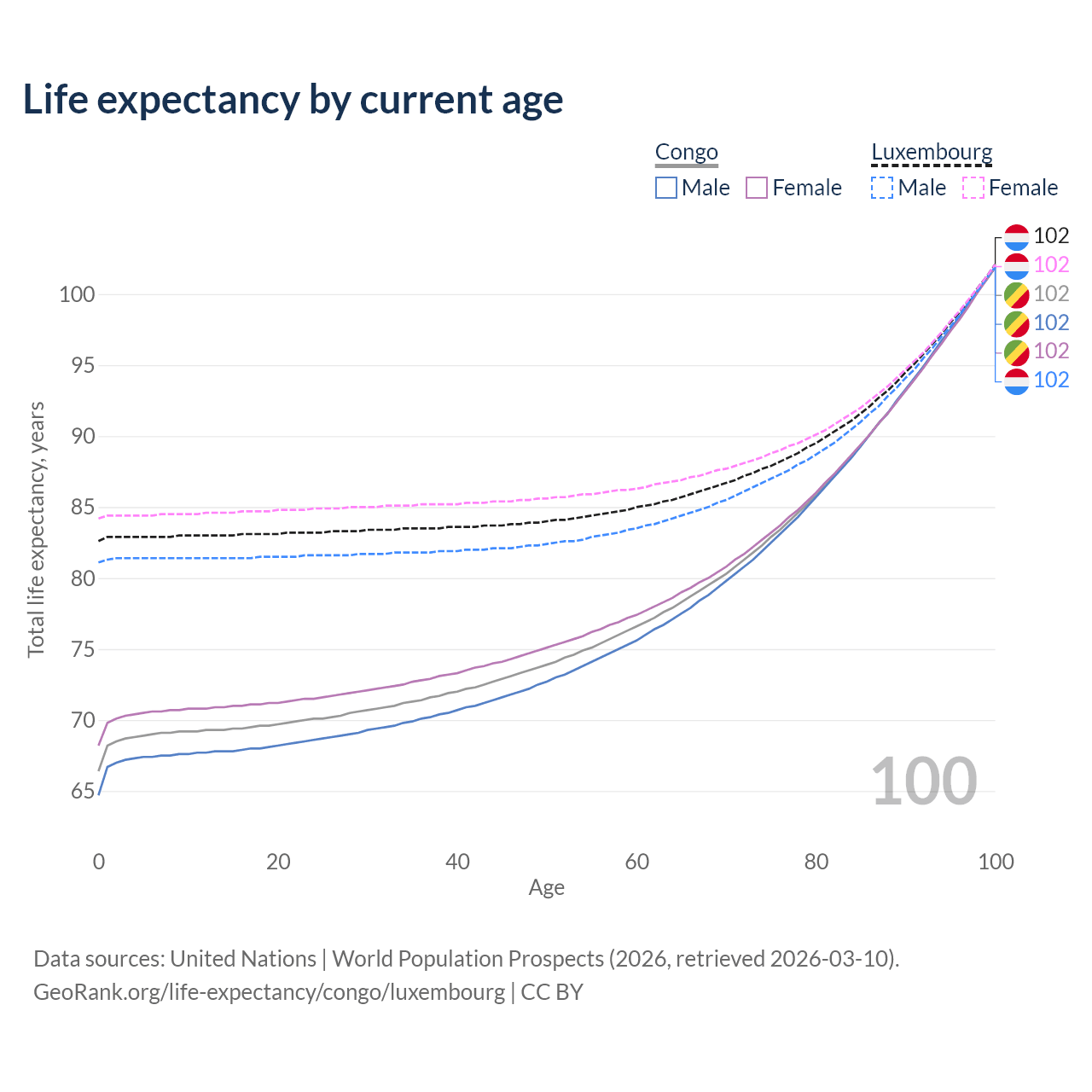 Life expectancy by current age

Congo
Male Female

Luxembourg
Male Female

102
102
102
102
102
102

100
95
90
85
80
75
70
65

Total life expectancy, years

100

0
20
40
60
80
100
Age

Data sources: United Nations | World Population Prospects (2026, retrieved 2026-03-10).
GeoRank.org/life-expectancy/congo/luxembourg | CC BY